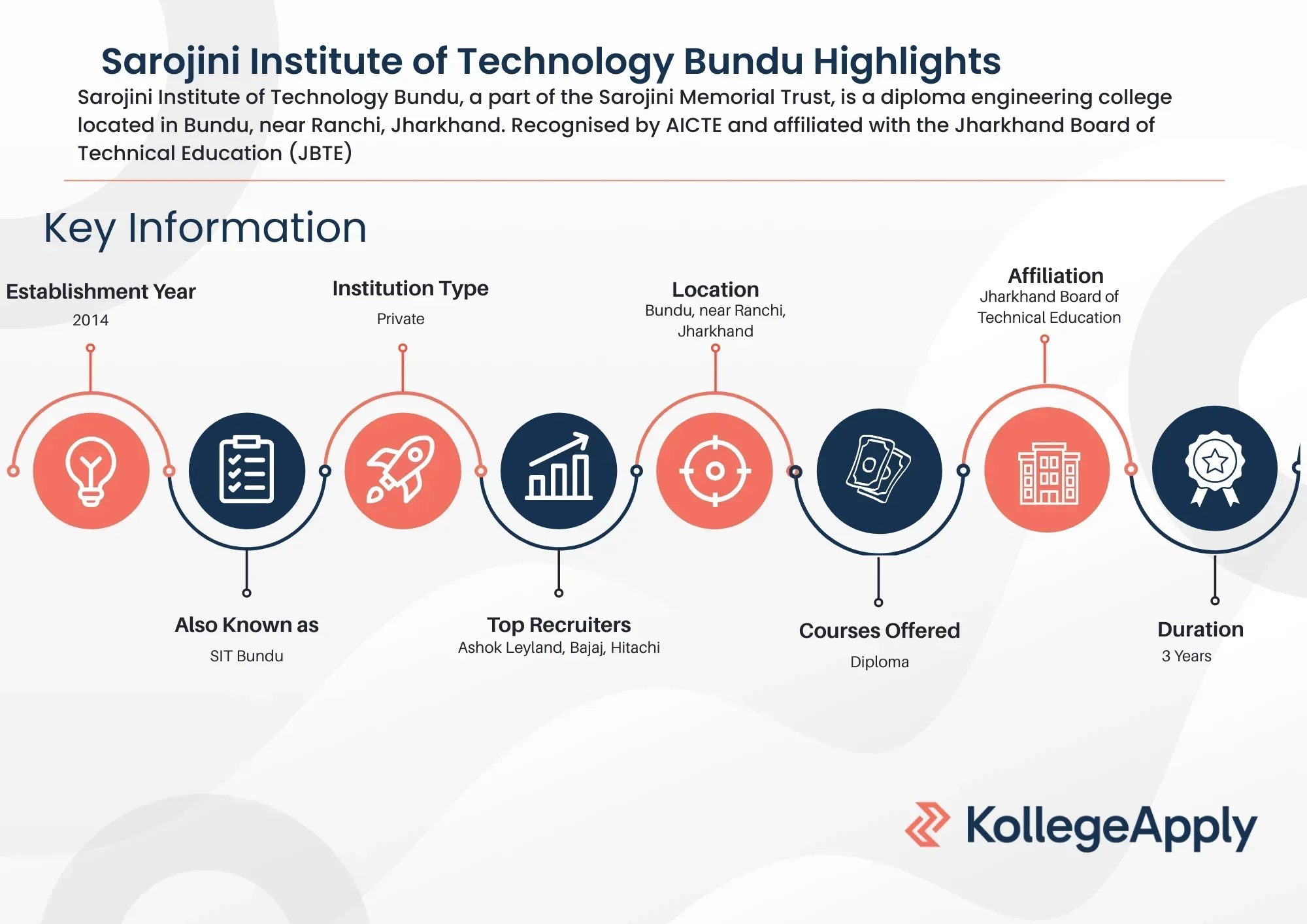 Sarojini Institute of Technology Bundu Highlights

Sarojini Institute of Technology Bundu, a part of the Sarojini Memorial Trust, is a diploma engineering college located in Bundu, near Ranchi, Jharkhand. Recognised by AICTE and affiliated with the Jharkhand Board of Technical Education (JBTE)

Key Information

Establishment Year
2014

Institution Type
Private

Location
Bundu, near Ranchi, Jharkhand

Affiliation
Jharkhand Board of Technical Education

Also Known as
SIT Bundu

Top Recruiters
Ashok Leyland, Bajaj, Hitachi

Courses Offered
Diploma

Duration
3 Years

KollegeApply